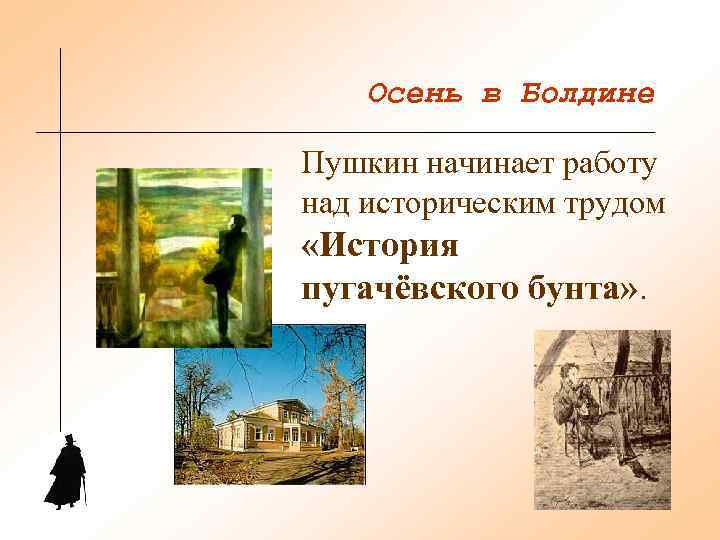 Осень в Болдине

Пушкин начинает работу над историческим трудом «История пугачёвского бунта».